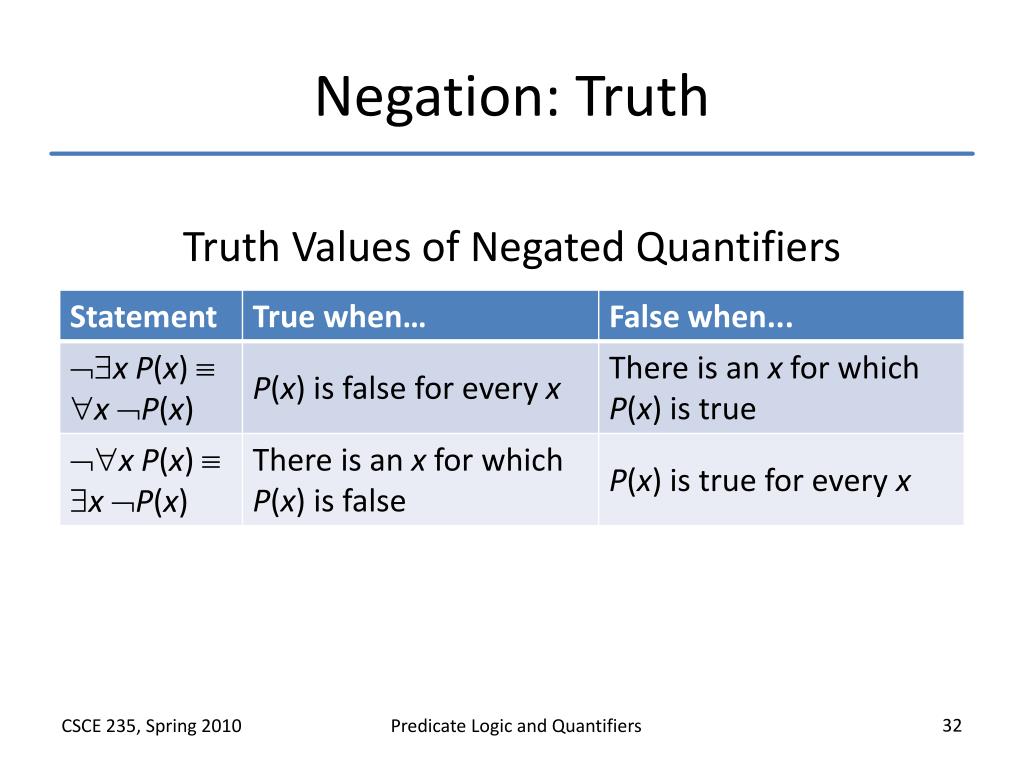 Negation: Truth

Truth Values of Negated Quantifiers

| Statement | True when… | False when... |
|---|---|---|
| $\neg\exists x\, P(x) \equiv \forall x\, \neg P(x)$ | $P(x)$ is false for every $x$ | There is an $x$ for which $P(x)$ is true |
| $\neg\forall x\, P(x) \equiv \exists x\, \neg P(x)$ | There is an $x$ for which $P(x)$ is false | $P(x)$ is true for every $x$ |

CSCE 235, Spring 2010

Predicate Logic and Quantifiers

32